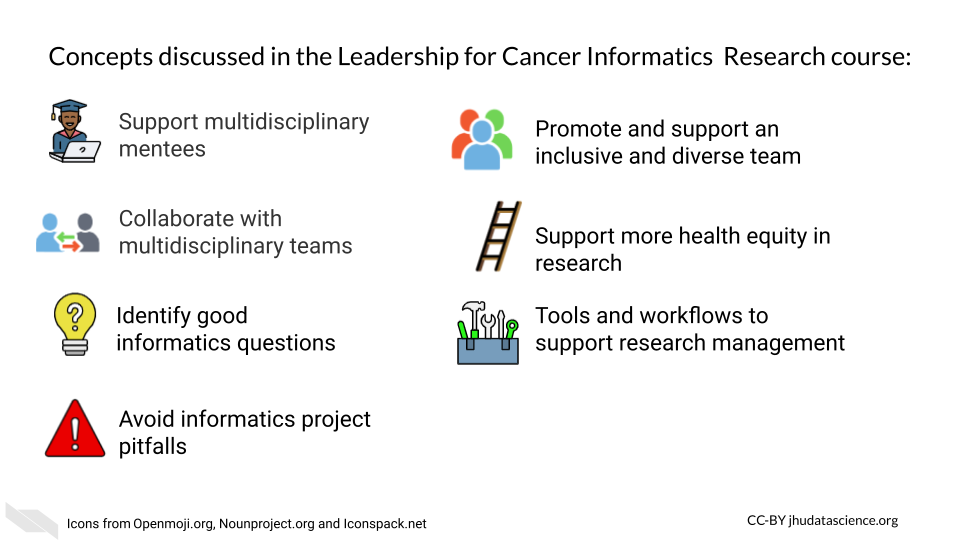 Concepts discussed in the Leadership for Cancer Informatics Research course:

Support multidisciplinary mentees

Collaborate with multidisciplinary teams

Identify good informatics questions

Avoid informatics project pitfalls

Promote and support an inclusive and diverse team

Support more health equity in research

Tools and workflows to support research management

Icons from Openmoji.org, Nounproject.org and Iconspack.net

CC-BY jhudatascience.org